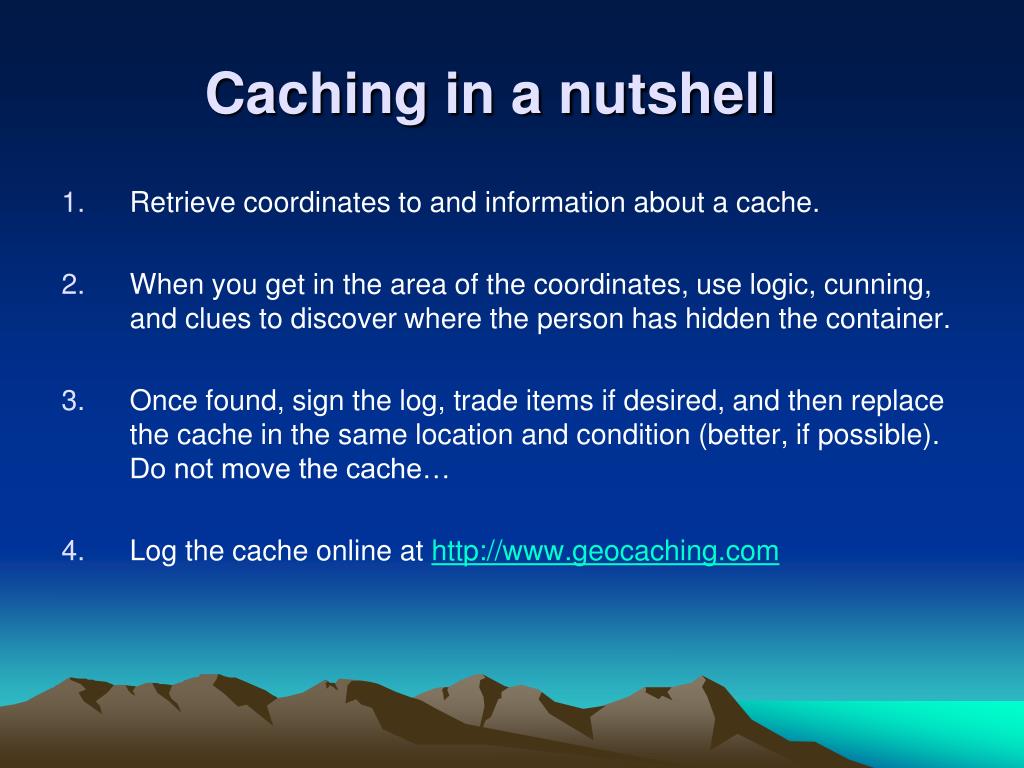 Caching in a nutshell

1. Retrieve coordinates to and information about a cache.

2. When you get in the area of the coordinates, use logic, cunning, and clues to discover where the person has hidden the container.

3. Once found, sign the log, trade items if desired, and then replace the cache in the same location and condition (better, if possible). Do not move the cache…

4. Log the cache online at http://www.geocaching.com